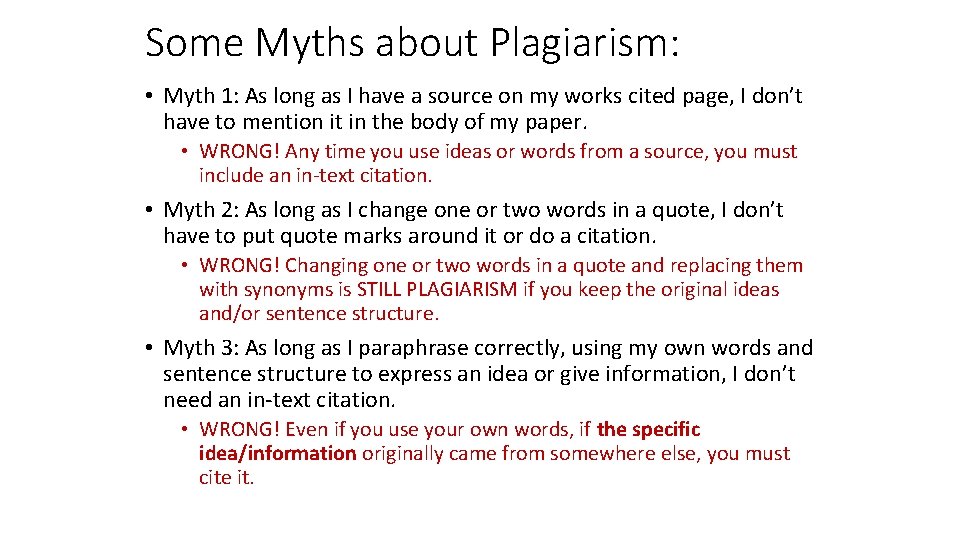 Some Myths about Plagiarism:

• Myth 1: As long as I have a source on my works cited page, I don't have to mention it in the body of my paper.

• WRONG! Any time you use ideas or words from a source, you must include an in-text citation.

• Myth 2: As long as I change one or two words in a quote, I don't have to put quote marks around it or do a citation.

• WRONG! Changing one or two words in a quote and replacing them with synonyms is STILL PLAGIARISM if you keep the original ideas and/or sentence structure.

• Myth 3: As long as I paraphrase correctly, using my own words and sentence structure to express an idea or give information, I don't need an in-text citation.

• WRONG! Even if you use your own words, if the specific idea/information originally came from somewhere else, you must cite it.